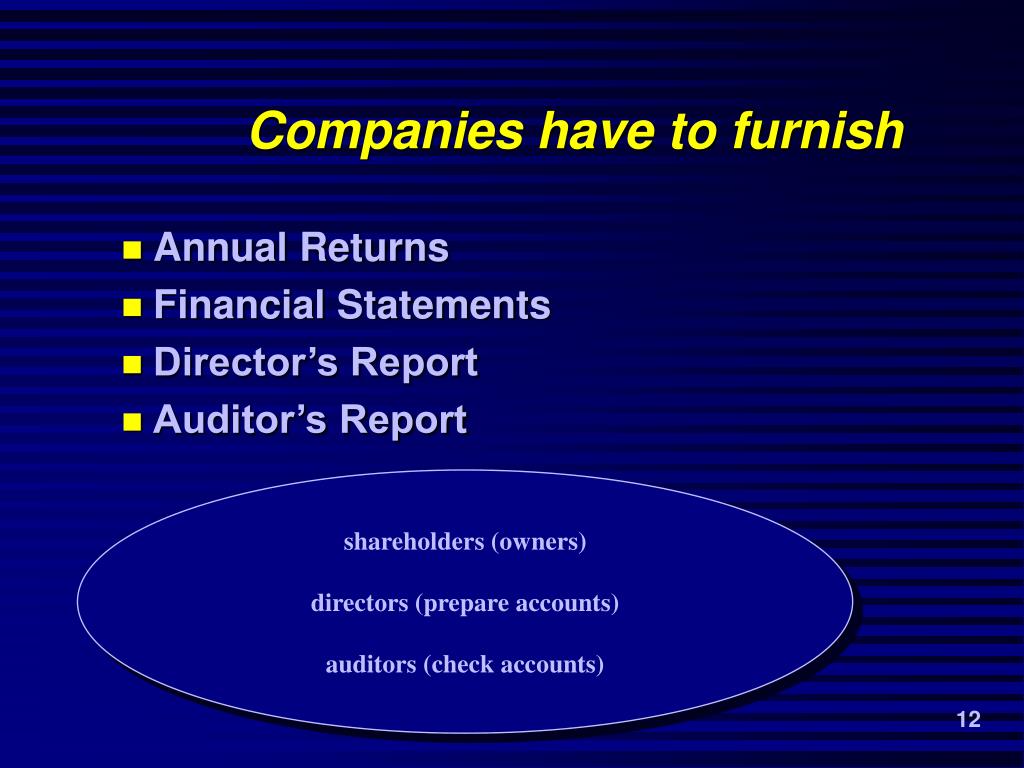 Companies have to furnish

- Annual Returns
- Financial Statements
- Director’s Report
- Auditor’s Report

shareholders (owners)

directors (prepare accounts)

auditors (check accounts)

12